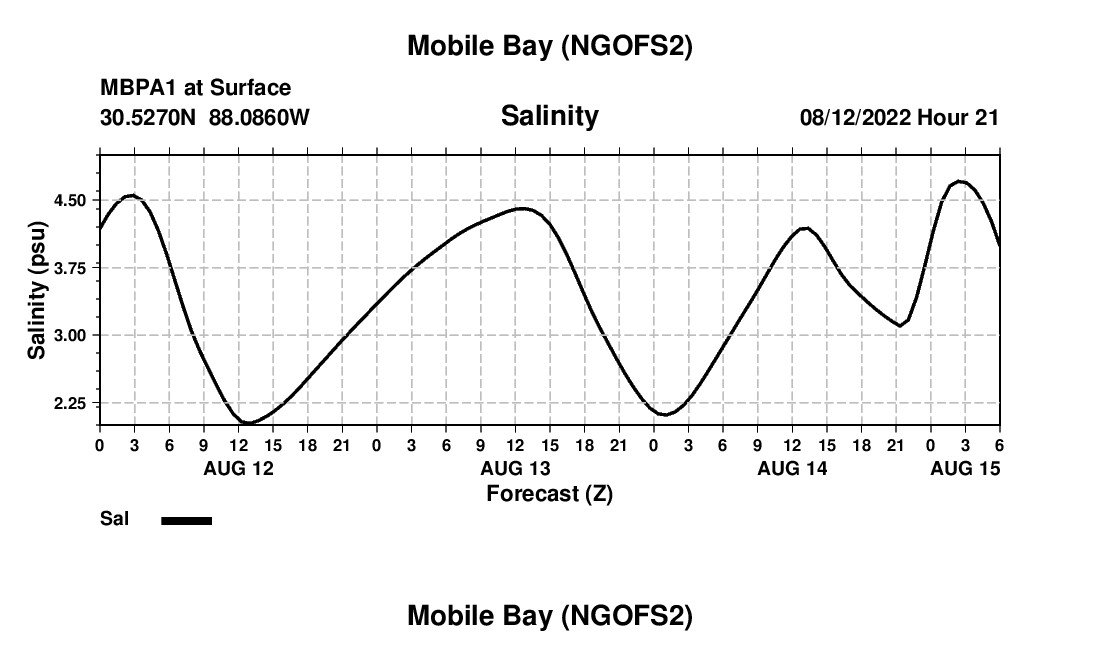 Mobile Bay (NGOFS2)

MBPA1 at Surface
30.5270N 88.0860W

Salinity

08/12/2022 Hour 21

Salinity (psu)

4.50
3.75
3.00
2.25

0 3 6 9 12 15 18 21 0 3 6 9 12 15 18 21 0 3 6 9 12 15 18 21 0 3 6

AUG 12
AUG 13
AUG 14
AUG 15

Forecast (Z)

Sal

Mobile Bay (NGOFS2)